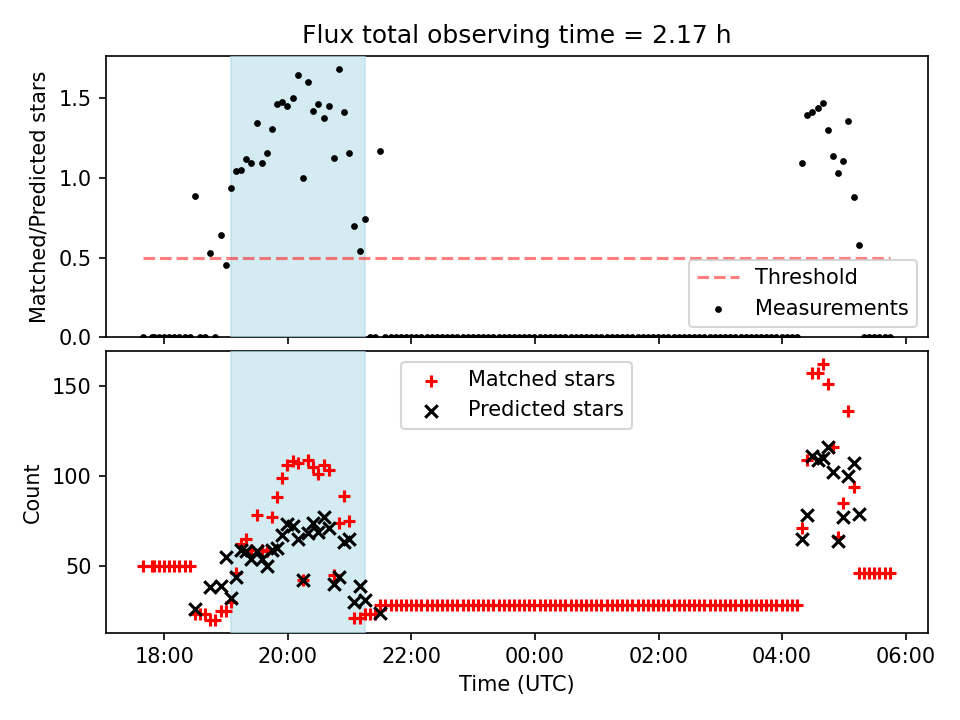 Flux total observing time = 2.17 h

Matched/Predicted stars

1.5
1.0
0.5
0.0

Threshold
Measurements

Matched stars
Predicted stars

Count

150
100
50

18:00
20:00
22:00
00:00
02:00
04:00
06:00

Time (UTC)